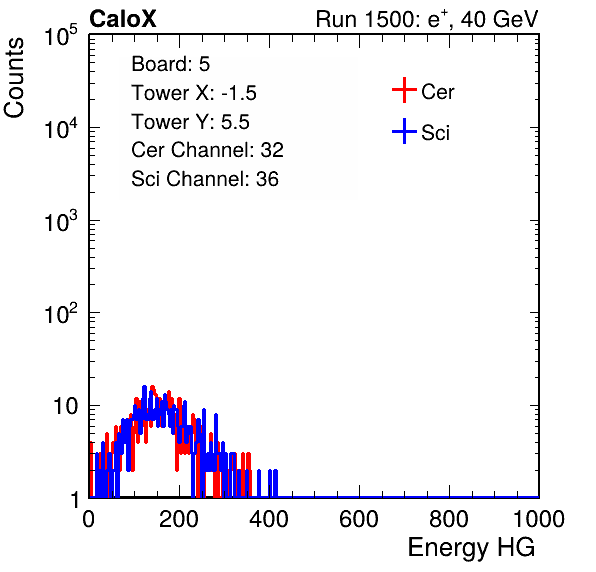 CaloX

Run 1500: $e^{+}$, 40 GeV

Counts

$10^5$

$10^4$

$10^3$

$10^2$

10

1

Board: 5

Tower X: -1.5

Tower Y: 5.5

Cer Channel: 32

Sci Channel: 36

Cer

Sci

0

200

400

600

800

1000

Energy HG